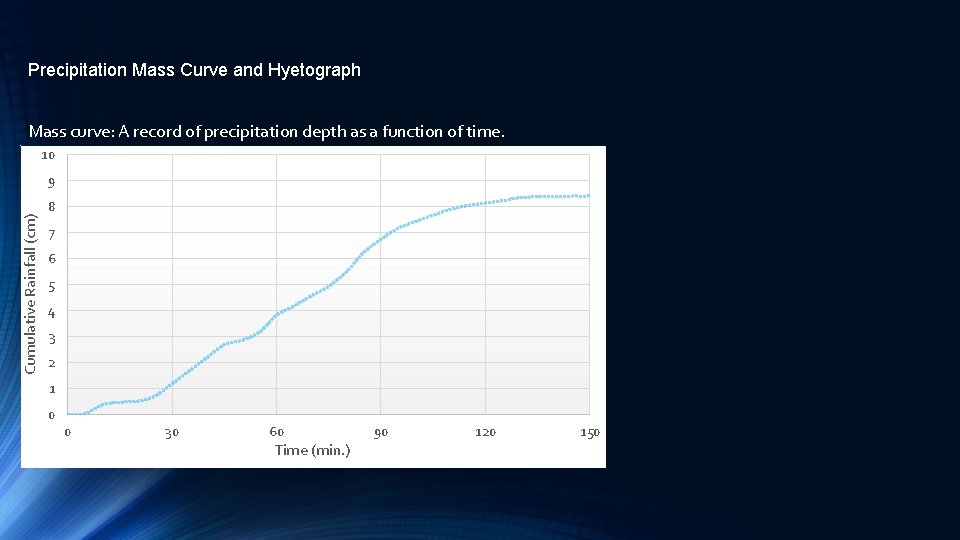 Precipitation Mass Curve and Hyetograph

Mass curve: A record of precipitation depth as a function of time.

Cumulative Rainfall (cm)

10
9
8
7
6
5
4
3
2
1
0

0
30
60
90
120
150

Time (min.)